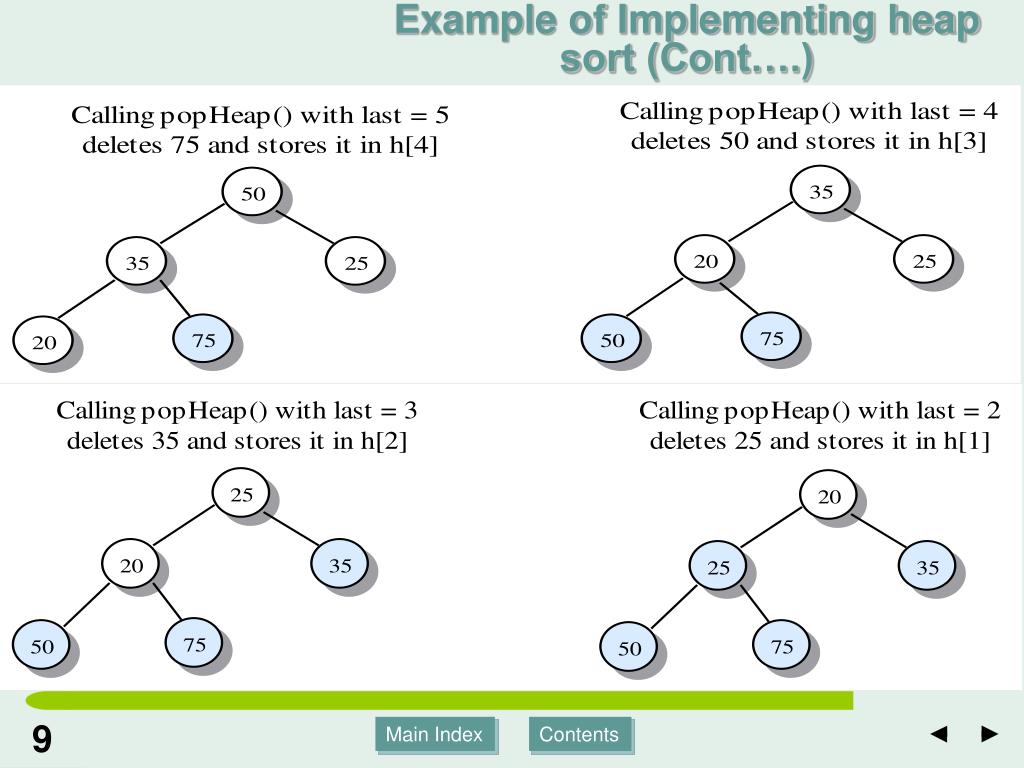 Example of Implementing heap sort (Cont….)

Calling popHeap() with last = 5 deletes 75 and stores it in h[4]

50
35
25
20
75

Calling popHeap() with last = 4 deletes 50 and stores it in h[3]

35
20
25
50
75

Calling popHeap() with last = 3 deletes 35 and stores it in h[2]

25
20
35
50
75

Calling popHeap() with last = 2 deletes 25 and stores it in h[1]

20
25
35
50
75

9

Main Index

Contents

◄ ►